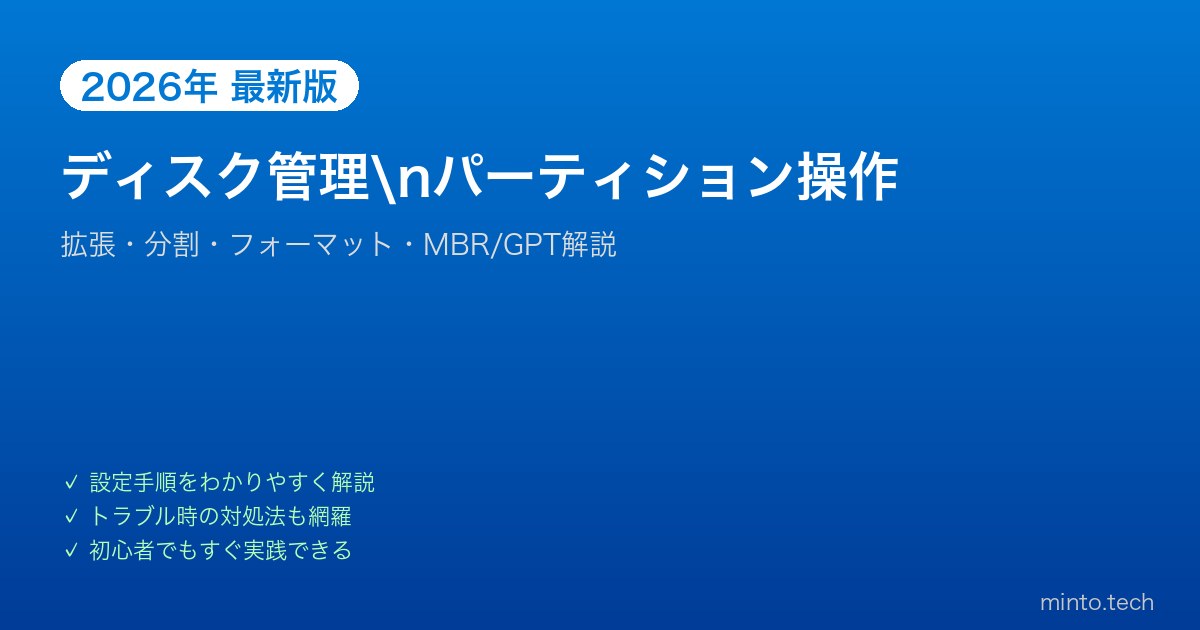 2026年 最新版

ディスク管理\nパーティション操作

拡張・分割・フォーマット・MBR/GPT解説

✓ 設定手順をわかりやすく解説
✓ トラブル時の対処法も網羅
✓ 初心者でもすぐ実践できる

minto.tech